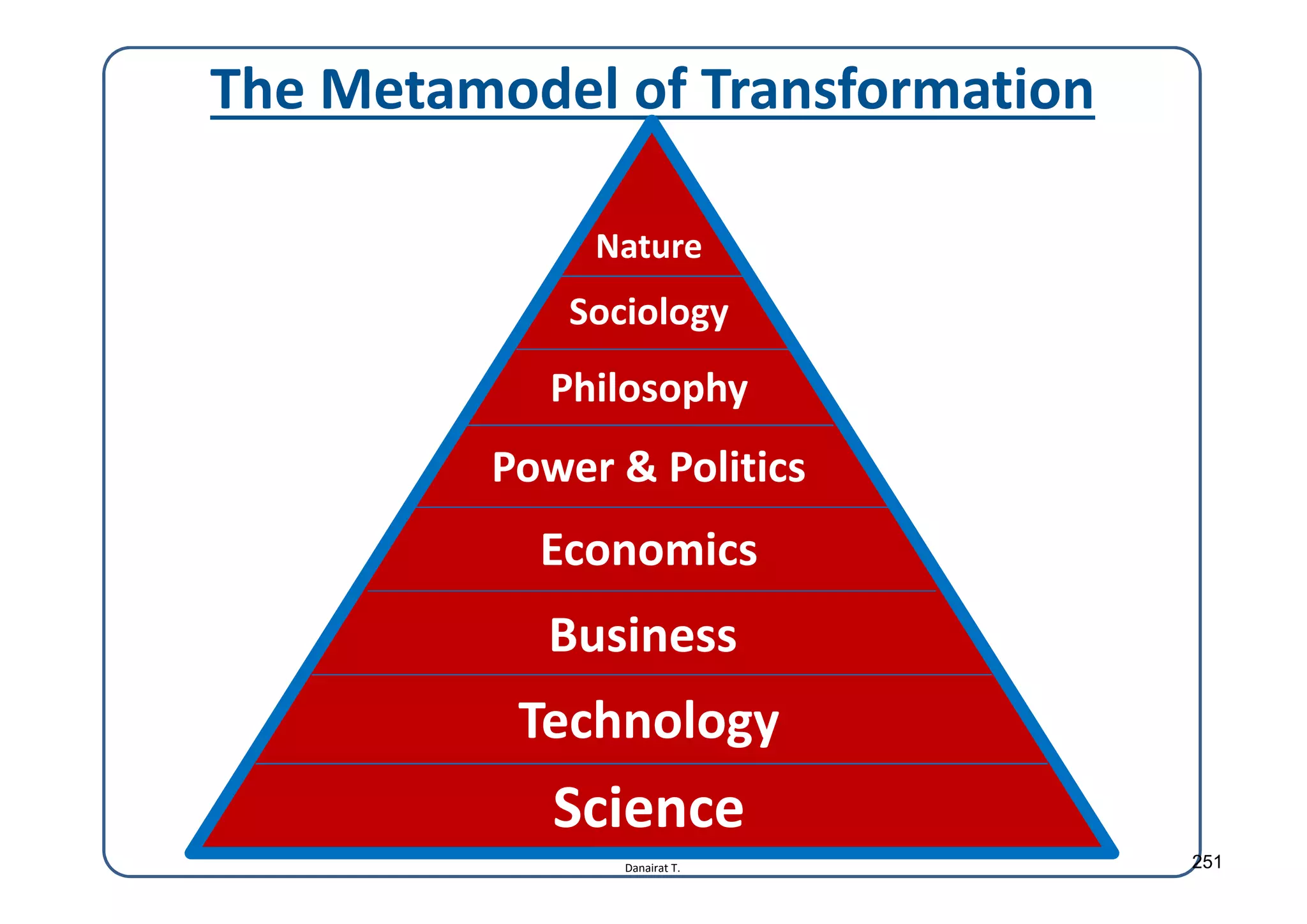 The Metamodel of Transformation

Nature

Sociology

Philosophy

Power & Politics

Economics

Business

Technology

Science

Danairat T.

251